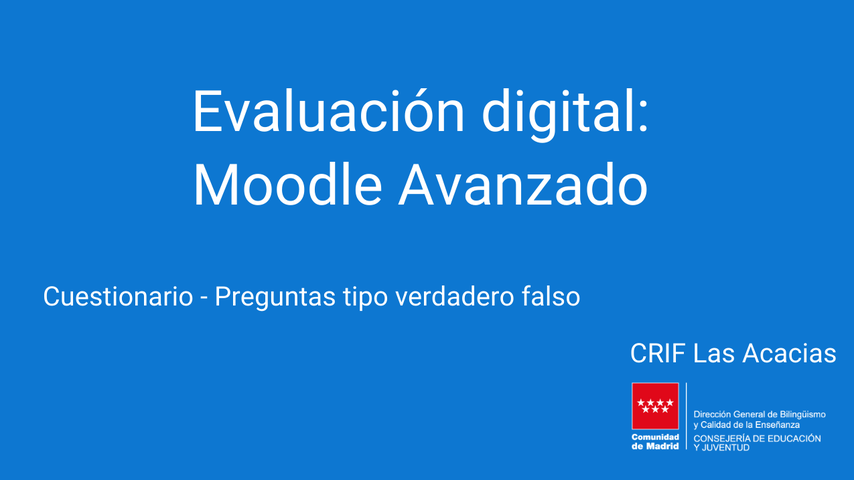 Evaluación digital:
Moodle Avanzado

Cuestionario - Preguntas tipo verdadero falso

CRIF Las Acacias

Comunidad
de Madrid

Dirección General de Bilingüismo
y Calidad de la Enseñanza
CONSEJERÍA DE EDUCACIÓN
Y JUVENTUD